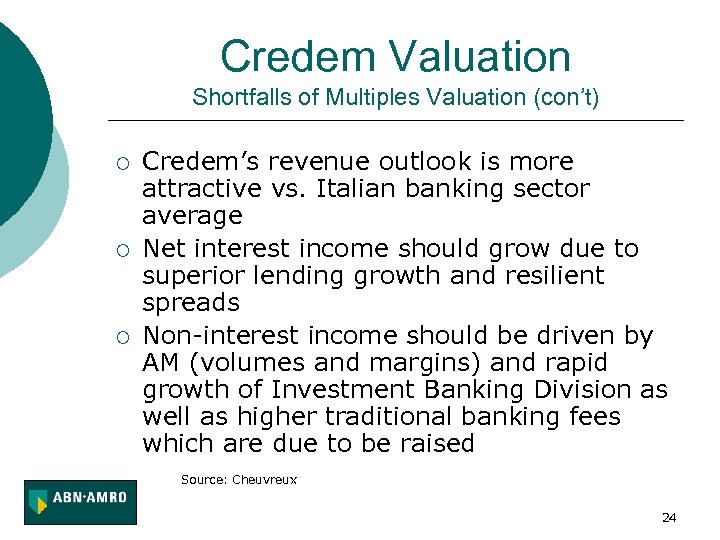 Credem Valuation
Shortfalls of Multiples Valuation (con't)

○ Credem's revenue outlook is more attractive vs. Italian banking sector average
○ Net interest income should grow due to superior lending growth and resilient spreads
○ Non-interest income should be driven by AM (volumes and margins) and rapid growth of Investment Banking Division as well as higher traditional banking fees which are due to be raised

Source: Cheuvreux

ABN·AMRO

24